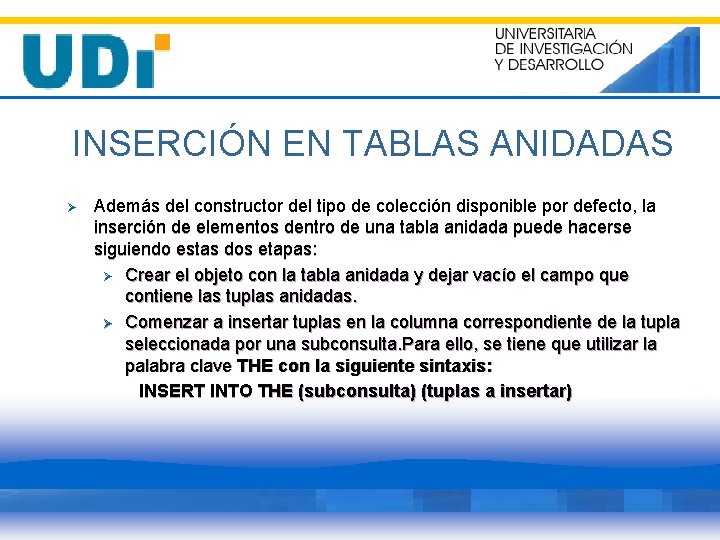 UDI

UNIVERSITARIA
DE INVESTIGACIÓN
Y DESARROLLO

INSERCIÓN EN TABLAS ANIDADAS

➢ Además del constructor del tipo de colección disponible por defecto, la inserción de elementos dentro de una tabla anidada puede hacerse siguiendo estas dos etapas:

➢ Crear el objeto con la tabla anidada y dejar vacío el campo que contiene las tuplas anidadas.

➢ Comenzar a insertar tuplas en la columna correspondiente de la tupla seleccionada por una subconsulta.Para ello, se tiene que utilizar la palabra clave THE con la siguiente sintaxis:

INSERT INTO THE (subconsulta) (tuplas a insertar)